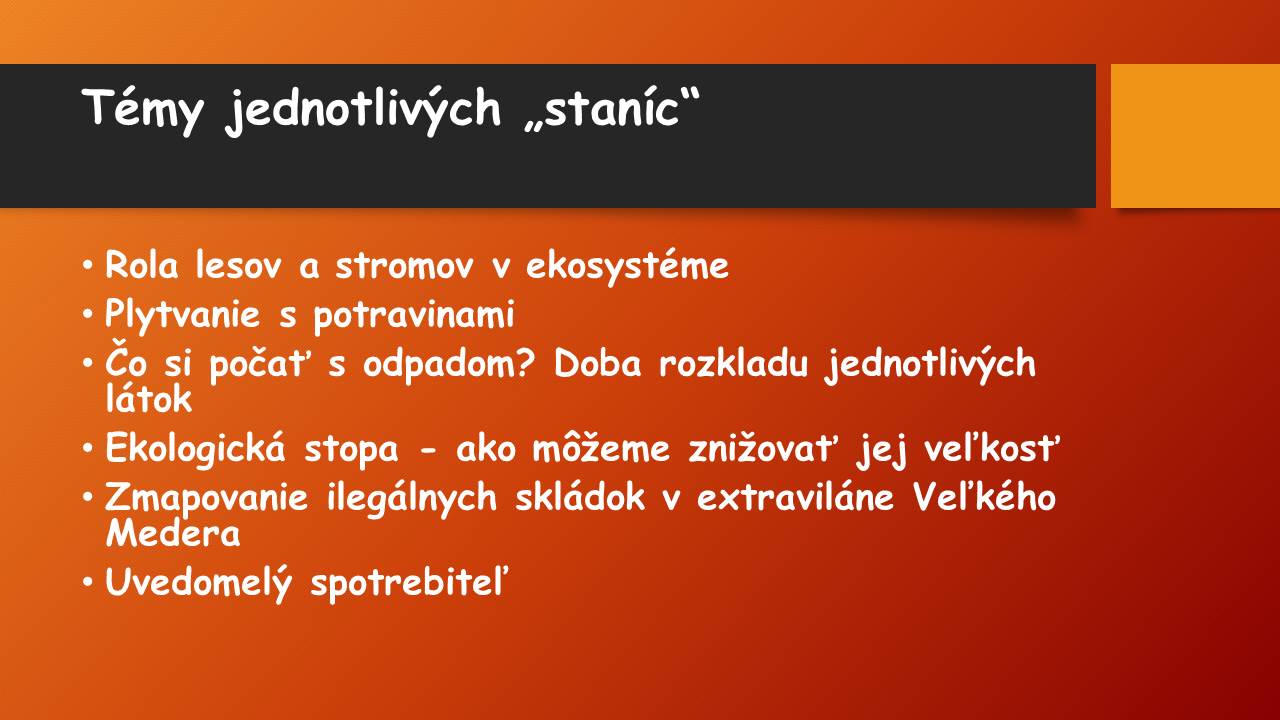 Témy jednotlivých „staníc“

• Rola lesov a stromov v ekosystéme
• Plytvanie s potravinami
• Čo si počať s odpadom? Doba rozkladu jednotlivých látok
• Ekologická stopa - ako môžeme znižovať jej veľkosť
• Zmapovanie ilegálnych skládok v extraviláne Veľkého Medera
• Uvedomelý spotrebiteľ